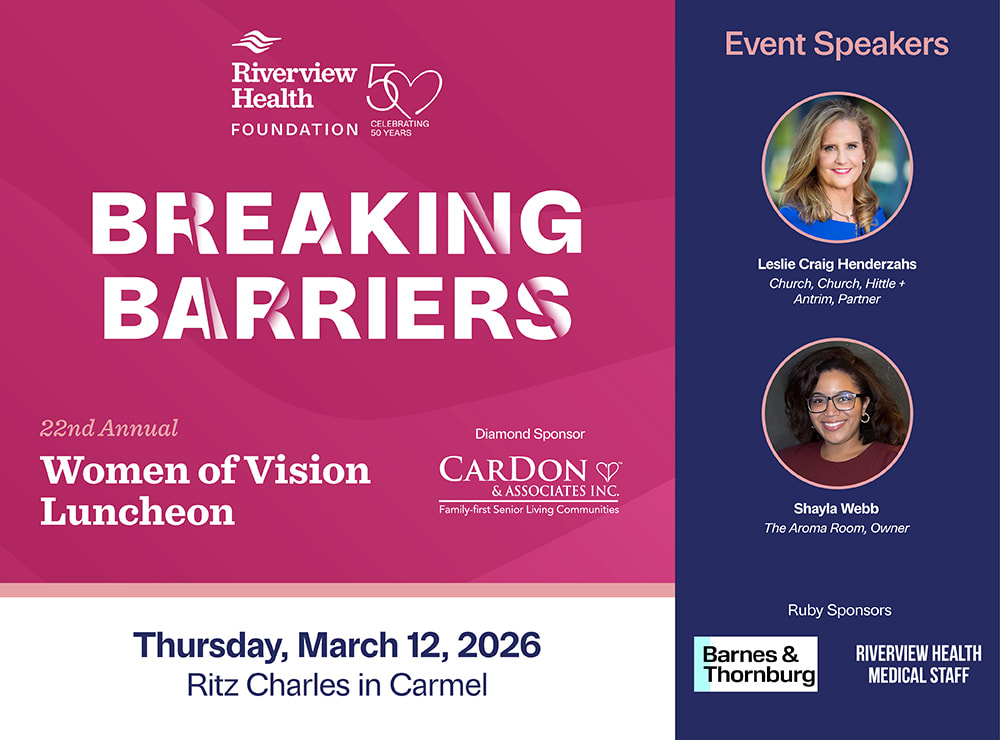 Riverview Health FOUNDATION

50 CELEBRATING 50 YEARS

BREAKING BARRIERS

22nd Annual

Women of Vision Luncheon

Diamond Sponsor

CARDON & ASSOCIATES INC.
Family-first Senior Living Communities

Thursday, March 12, 2026
Ritz Charles in Carmel

Event Speakers

Leslie Craig Henderzahs
Church, Church, Hittle + Antrim, Partner

Shayla Webb
The Aroma Room, Owner

Ruby Sponsors

Barnes & Thornburg

RIVERVIEW HEALTH MEDICAL STAFF